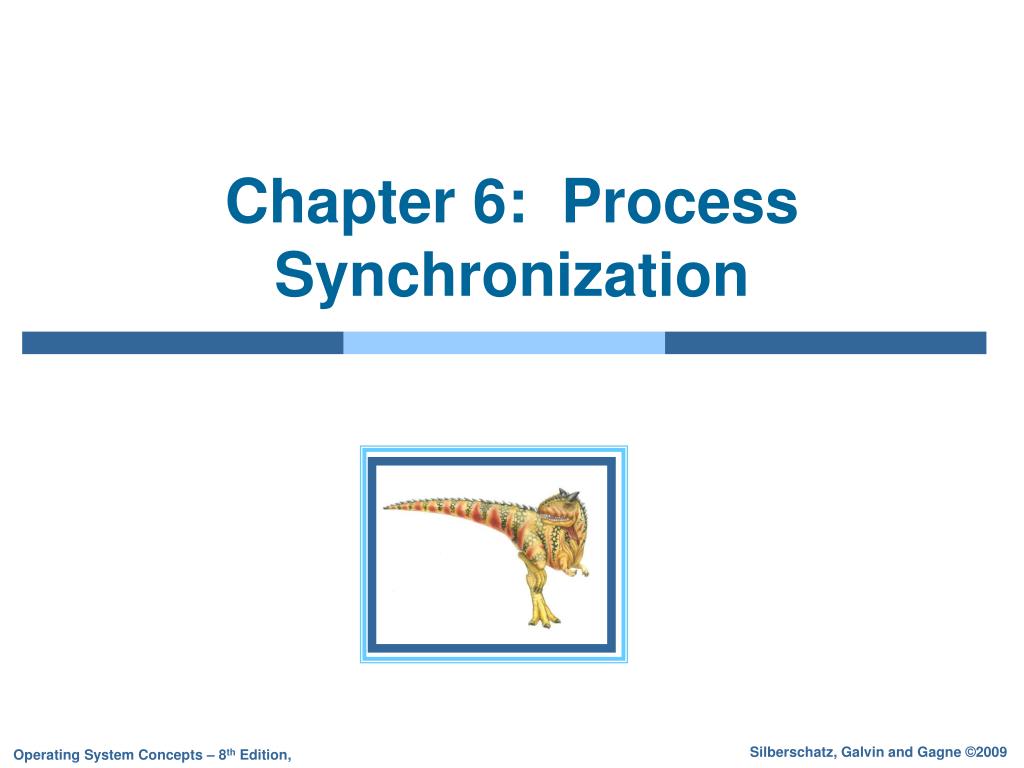 Chapter 6: Process Synchronization

Operating System Concepts – 8$^{th}$ Edition,

Silberschatz, Galvin and Gagne ©2009